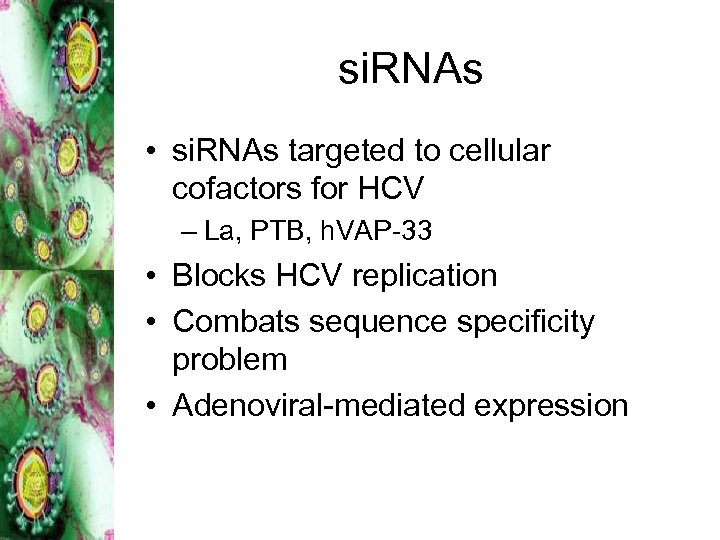 siRNAs

• siRNAs targeted to cellular cofactors for HCV
  – La, PTB, hVAP-33
• Blocks HCV replication
• Combats sequence specificity problem
• Adenoviral-mediated expression